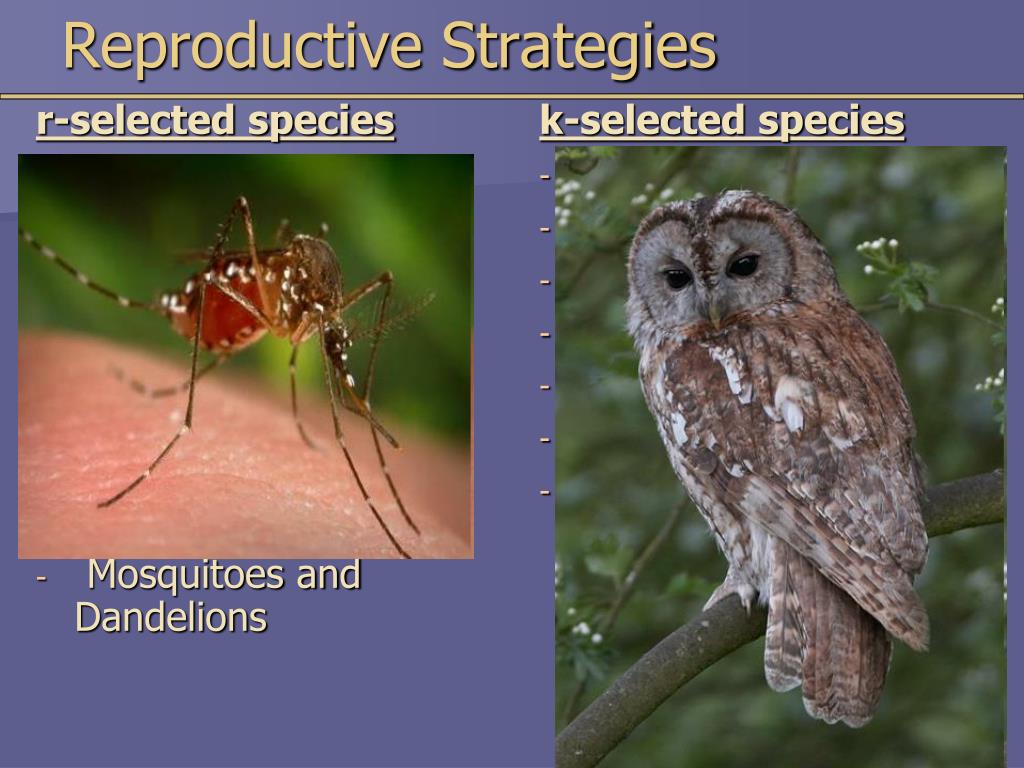 Reproductive Strategies

r-selected species

- Mosquitoes and Dandelions

k-selected species

-

-

-

-

-

-

-